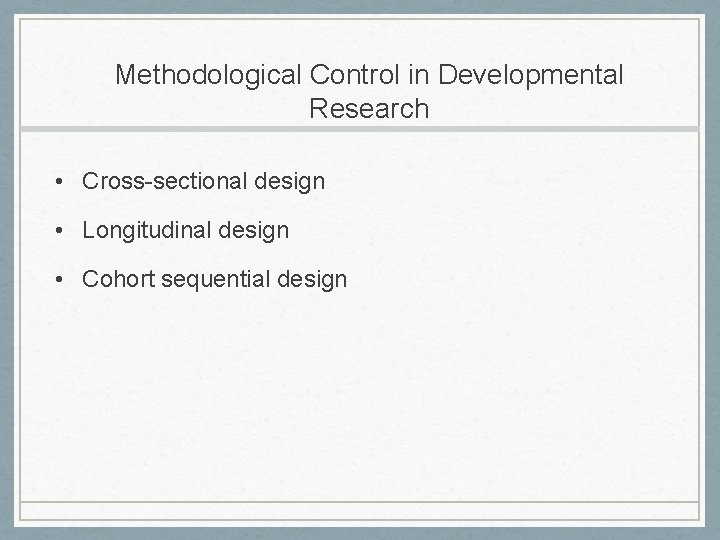 Methodological Control in Developmental Research

• Cross-sectional design
• Longitudinal design
• Cohort sequential design